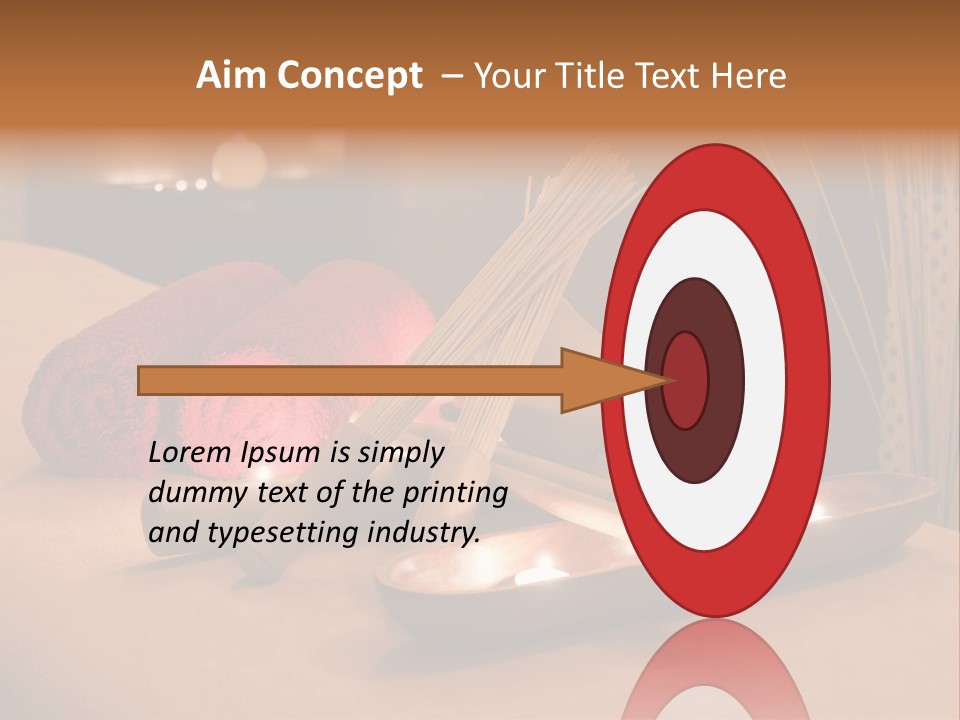 Aim Concept – Your Title Text Here

Lorem Ipsum is simply dummy text of the printing and typesetting industry.